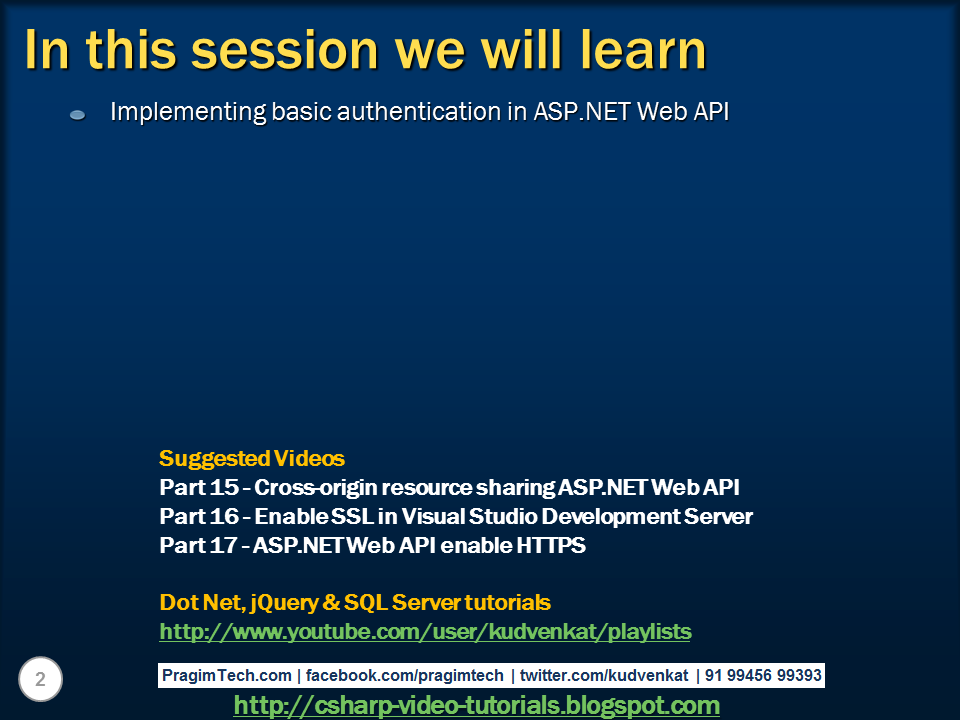 In this session we will learn

Implementing basic authentication in ASP.NET Web API

Suggested Videos
Part 15 - Cross-origin resource sharing ASP.NET Web API
Part 16 - Enable SSL in Visual Studio Development Server
Part 17 - ASP.NET Web API enable HTTPS

Dot Net, jQuery & SQL Server tutorials
http://www.youtube.com/user/kudvenkat/playlists

2

PragimTech.com | facebook.com/pragimtech | twitter.com/kudvenkat | 91 99456 99393

http://csharp-video-tutorials.blogspot.com